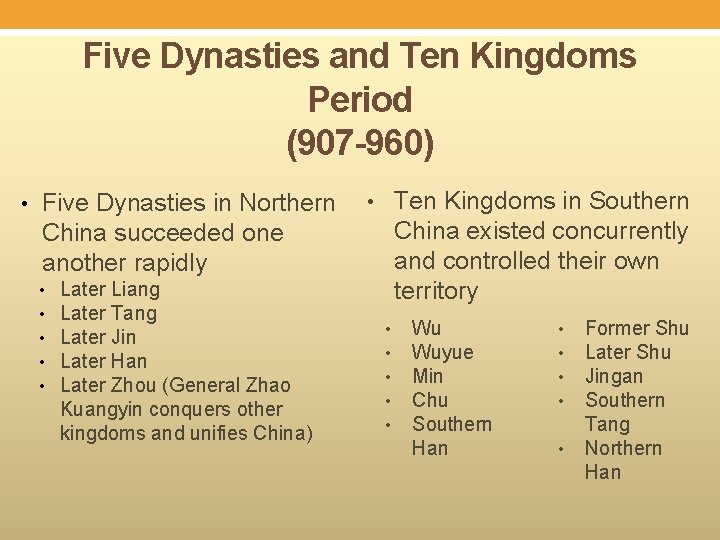 Five Dynasties and Ten Kingdoms Period (907-960)

• Five Dynasties in Northern China succeeded one another rapidly
• Later Liang
• Later Tang
• Later Jin
• Later Han
• Later Zhou (General Zhao Kuangyin conquers other kingdoms and unifies China)

• Ten Kingdoms in Southern China existed concurrently and controlled their own territory
• Wu
• Wuyue
• Min
• Chu
• Southern Han
• Former Shu
• Later Shu
• Jingan
• Southern Tang
• Northern Han